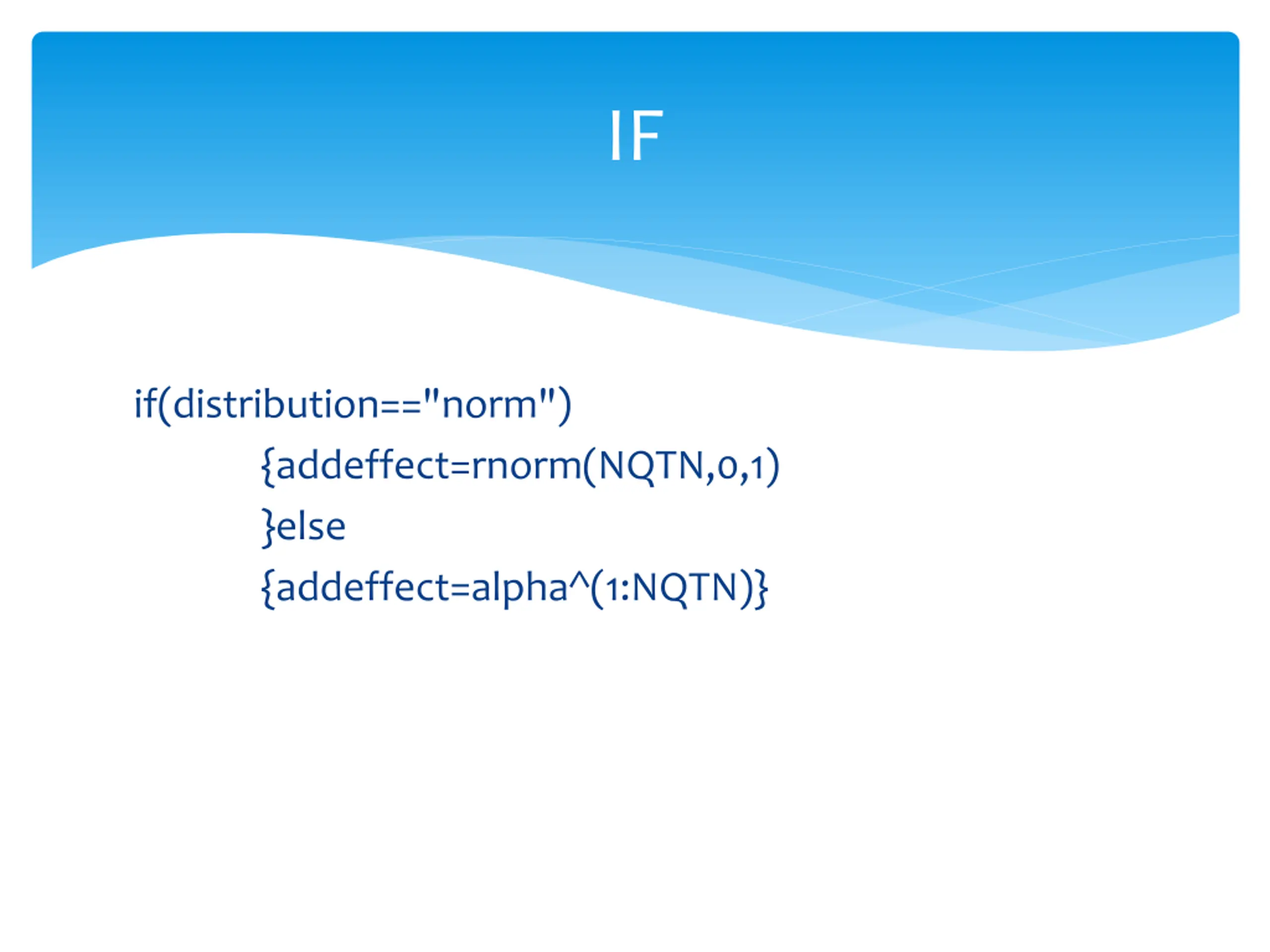 IF

if(distribution=="norm")
{addeffect=rnorm(NQTN,0,1)
}else
{addeffect=alpha^(1:NQTN)}